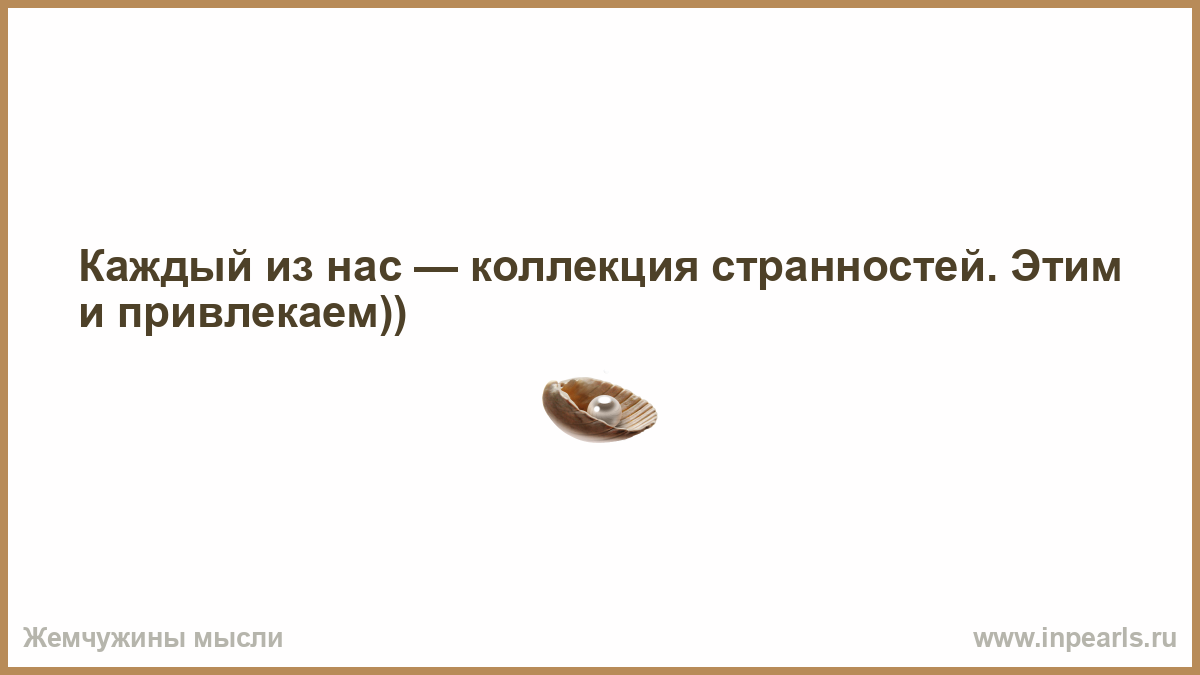 Каждый из нас — коллекция странностей. Этим и привлекаем))

Жемчужины мысли

www.inpearls.ru